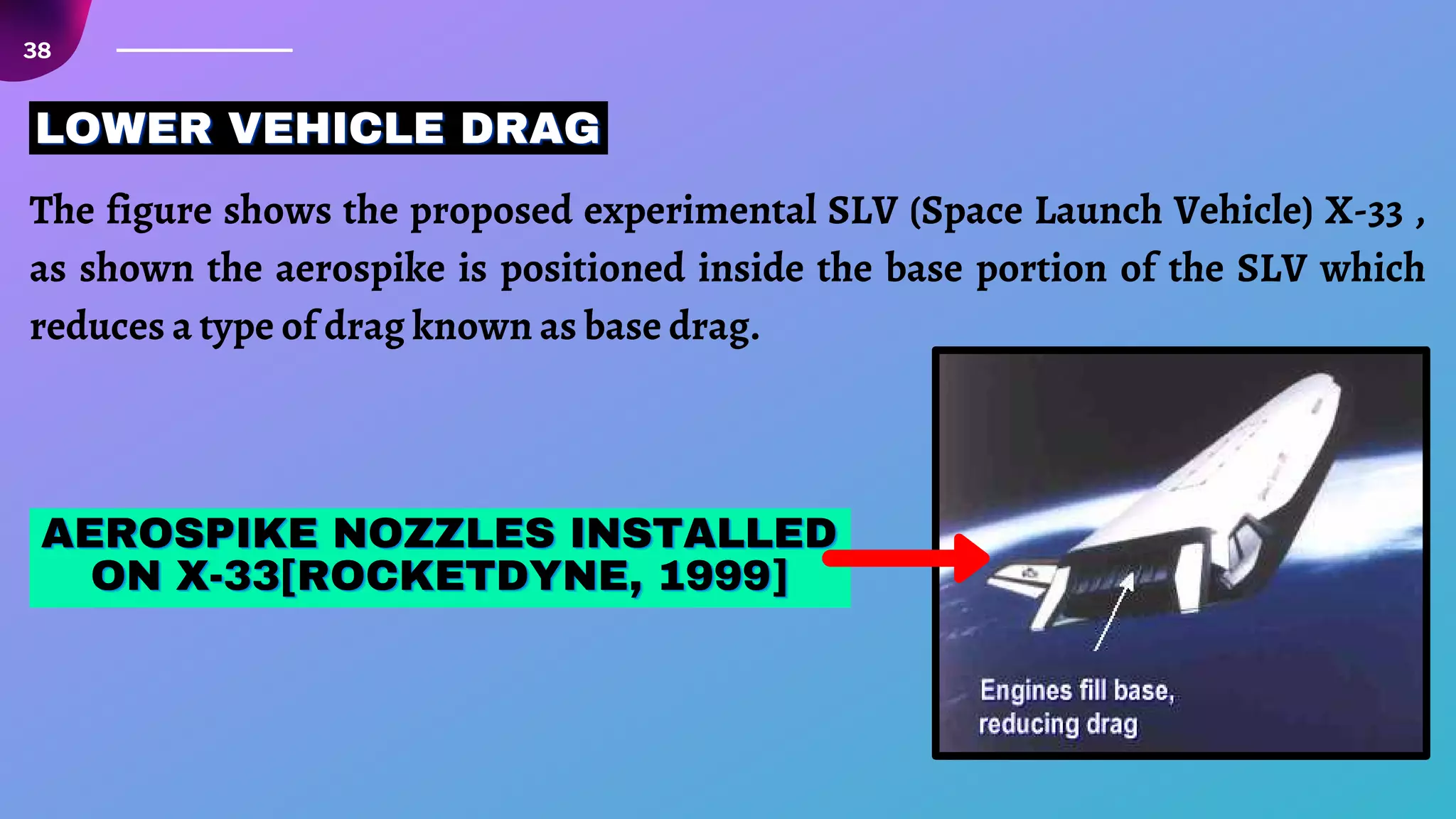 38

LOWER VEHICLE DRAG

The figure shows the proposed experimental SLV (Space Launch Vehicle) X-33 , as shown the aerospike is positioned inside the base portion of the SLV which reduces a type of drag known as base drag.

AEROSPIKE NOZZLES INSTALLED ON X-33[ROCKETDYNE, 1999]

Engines fill base, reducing drag